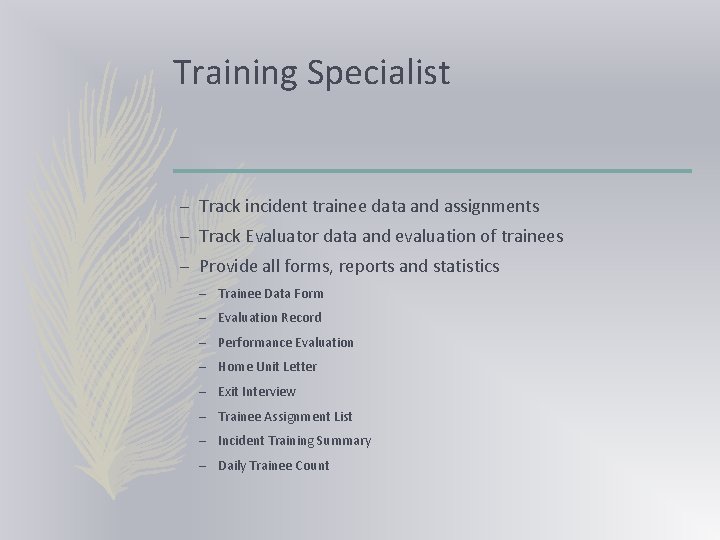 Training Specialist

– Track incident trainee data and assignments
– Track Evaluator data and evaluation of trainees
– Provide all forms, reports and statistics
– Trainee Data Form
– Evaluation Record
– Performance Evaluation
– Home Unit Letter
– Exit Interview
– Trainee Assignment List
– Incident Training Summary
– Daily Trainee Count